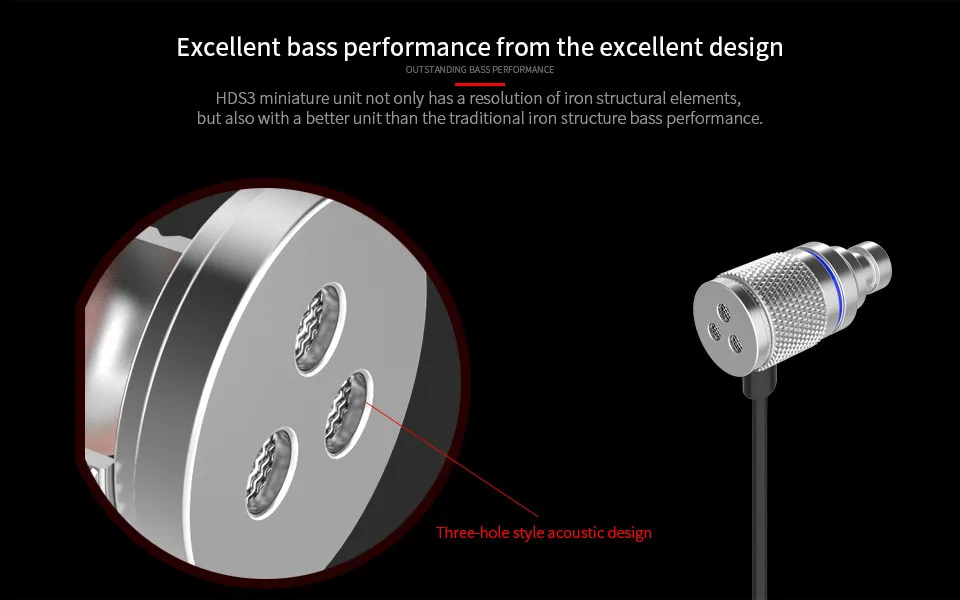 Excellent bass performance from the excellent design

OUTSTANDING BASS PERFORMANCE

HDS3 miniature unit not only has a resolution of iron structural elements, but also with a better unit than the traditional iron structure bass performance.

Three-hole style acoustic design